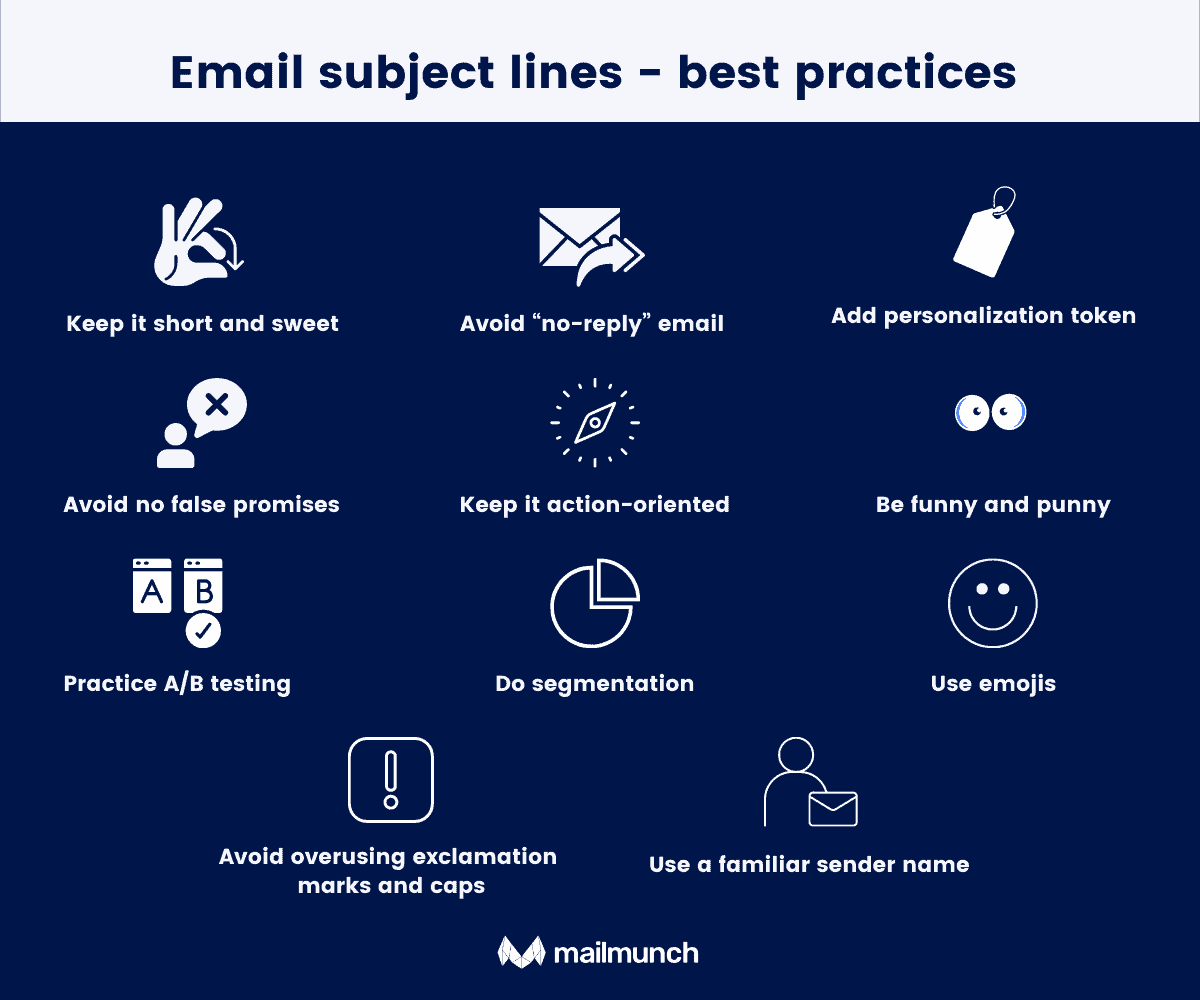 Email subject lines - best practices

Keep it short and sweet

Avoid “no-reply” email

Add personalization token

Avoid no false promises

Keep it action-oriented

Be funny and punny

A B

Practice A/B testing

Do segmentation

Use emojis

Avoid overusing exclamation marks and caps

Use a familiar sender name

mailmunch